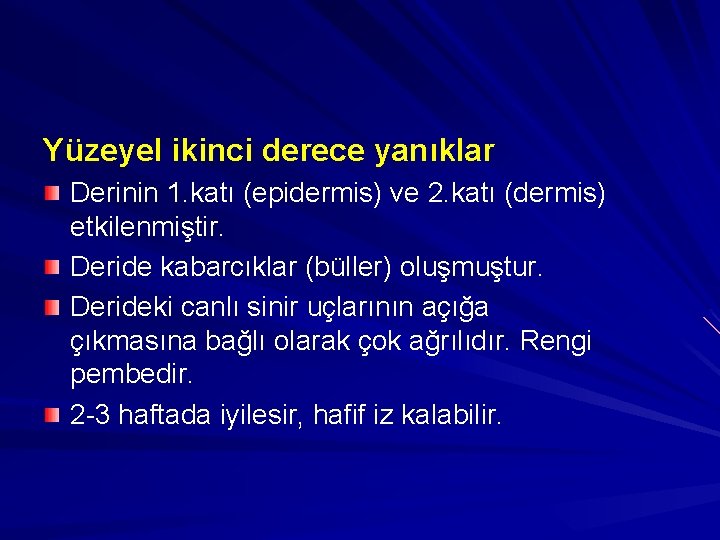 Yüzeyel ikinci derece yanıklar

Derinin 1.katı (epidermis) ve 2.katı (dermis) etkilenmiştir.

Deride kabarcıklar (büller) oluşmuştur.

Derideki canlı sinir uçlarının açığa çıkmasına bağlı olarak çok ağrılıdır. Rengi pembedir.

2-3 haftada iyilesir, hafif iz kalabilir.